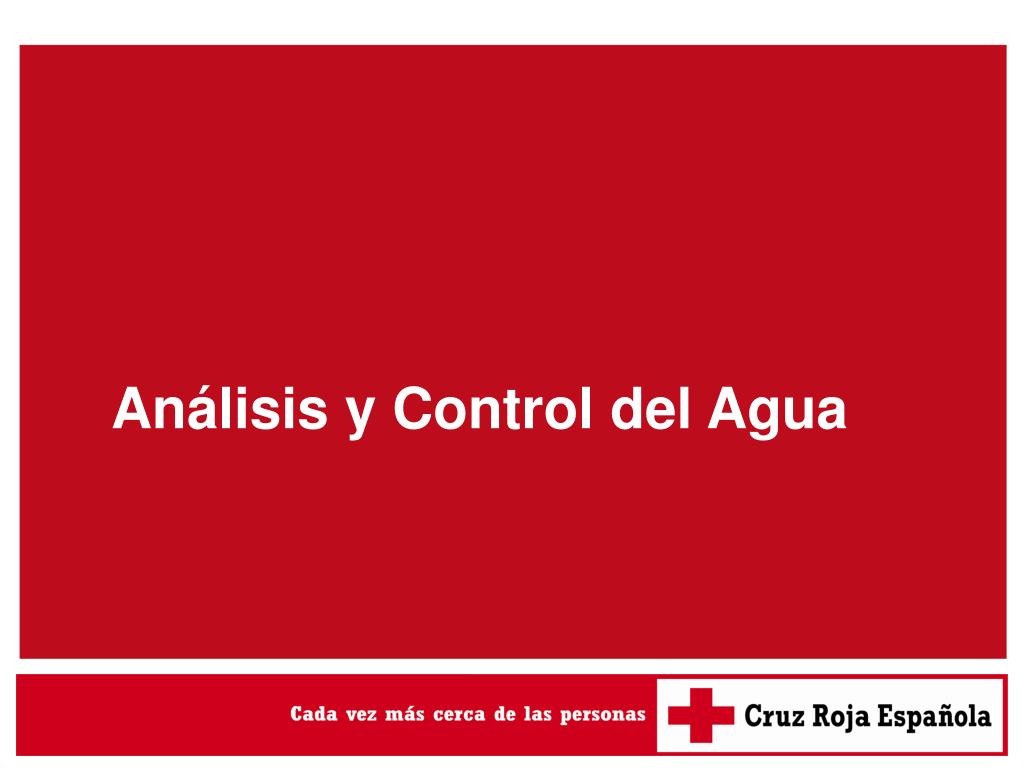 Análisis y Control del Agua

Cada vez más cerca de las personas

Cruz Roja Española